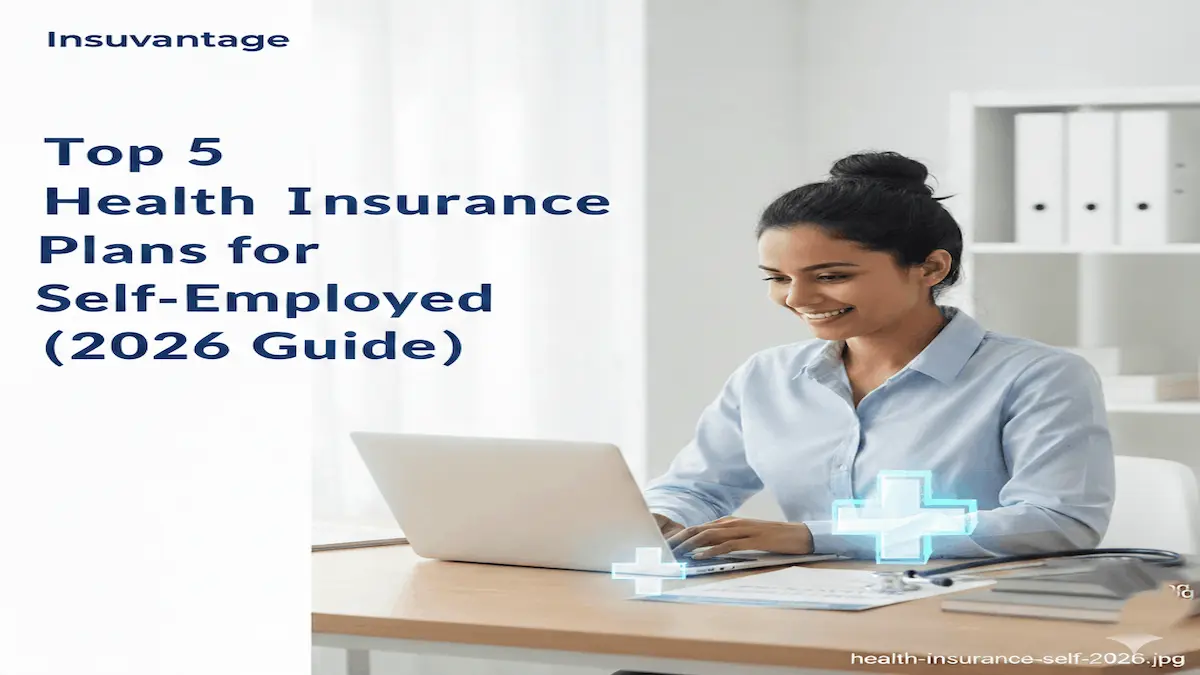 Insuvantage

Top 5
Health Insurance
Plans for
Self-Employed
(2026 Guide)

health-insurance-self-2026.jpg